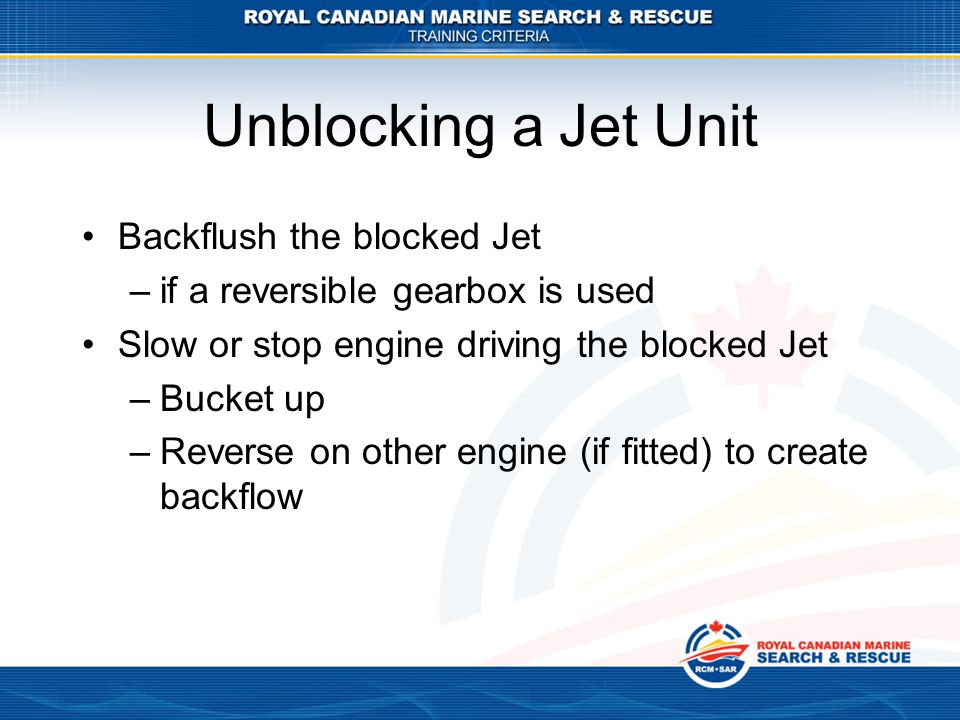 ROYAL CANADIAN MARINE SEARCH & RESCUE
TRAINING CRITERIA

Unblocking a Jet Unit

• Backflush the blocked Jet
– if a reversible gearbox is used
• Slow or stop engine driving the blocked Jet
– Bucket up
– Reverse on other engine (if fitted) to create backflow

RCM•SAR
ROYAL CANADIAN MARINE
SEARCH & RESCUE